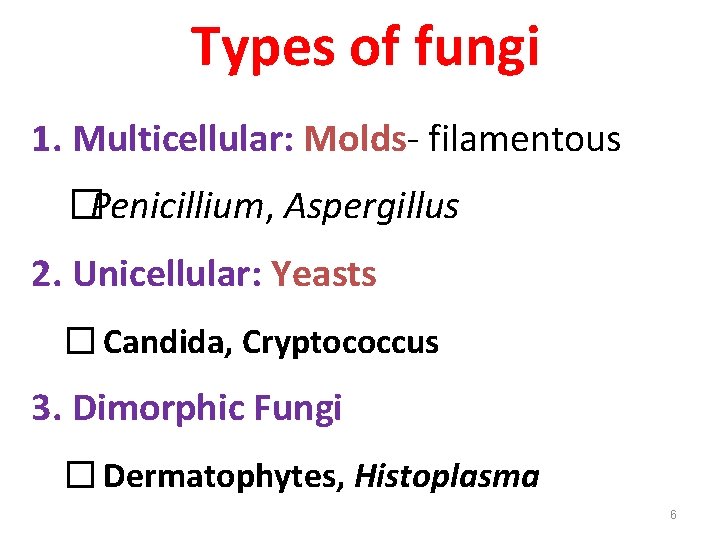 Types of fungi

1. Multicellular: Molds- filamentous

☐ Penicillium, Aspergillus

2. Unicellular: Yeasts

☐ Candida, Cryptococcus

3. Dimorphic Fungi

☐ Dermatophytes, Histoplasma

6